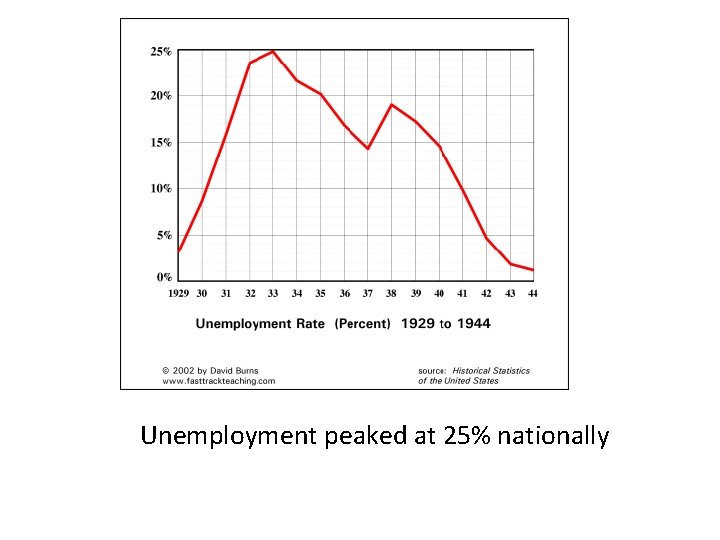 25%
20%
15%
10%
5%
0%

1929 30 31 32 33 34 35 36 37 38 39 40 41 42 43 44

Unemployment Rate (Percent) 1929 to 1944

© 2002 by David Burns
www.fasttrackteaching.com

source: Historical Statistics of the United States

Unemployment peaked at 25% nationally